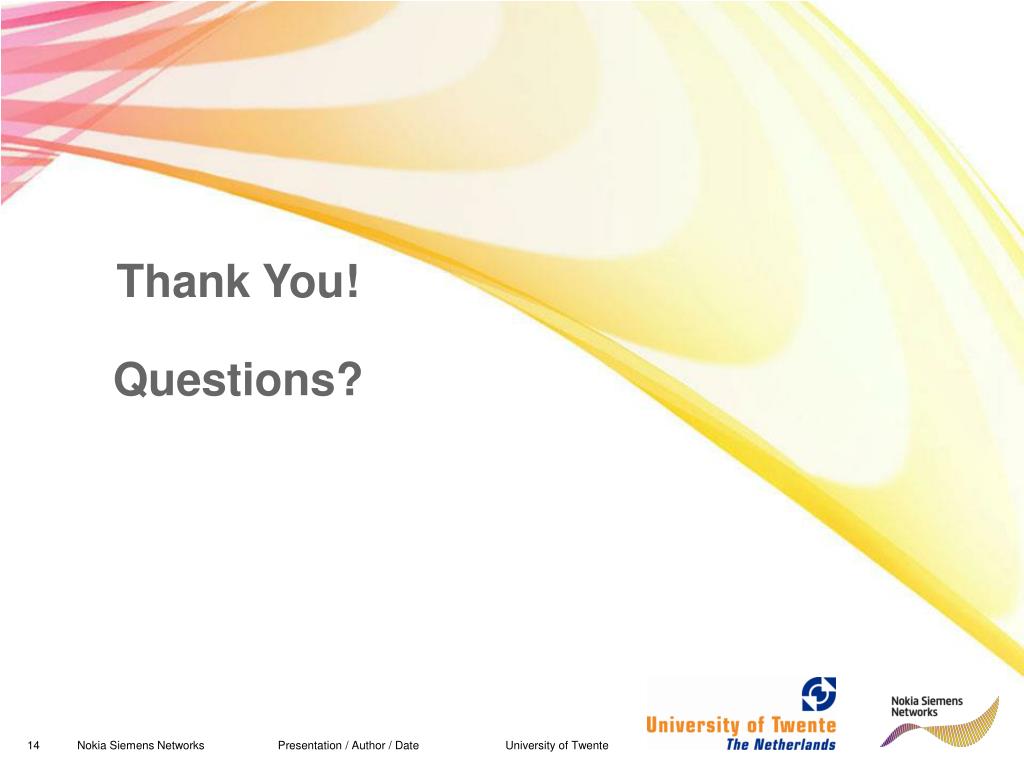 Thank You!

Questions?

14 Nokia Siemens Networks Presentation / Author / Date University of Twente

University of Twente
The Netherlands

Nokia Siemens Networks